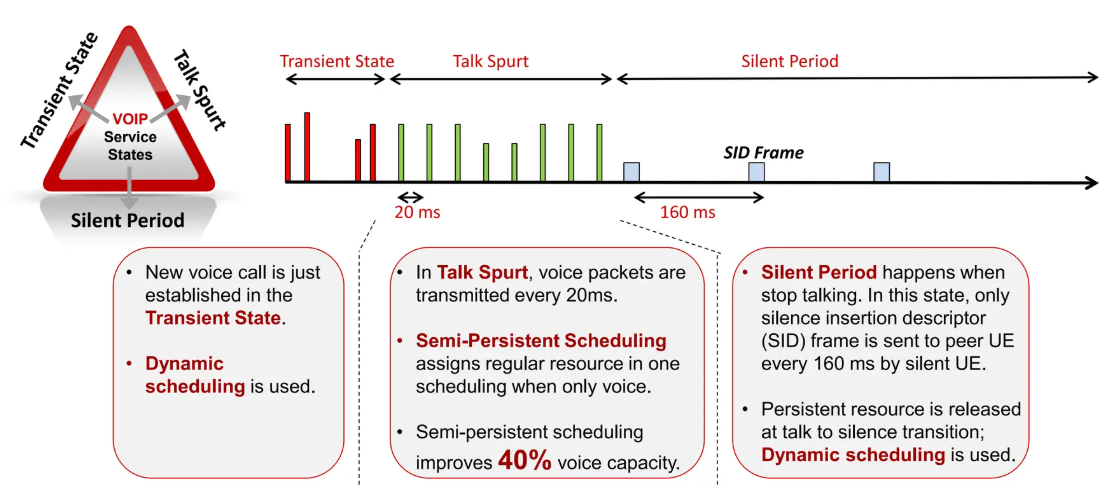 Transient State

Talk Spurt

VOIP Service States

Silent Period

Transient State

Talk Spurt

Silent Period

SID Frame

20 ms

160 ms

• New voice call is just established in the Transient State.

• Dynamic scheduling is used.

• In Talk Spurt, voice packets are transmitted every 20ms.

• Semi-Persistent Scheduling assigns regular resource in one scheduling when only voice.

• Semi-persistent scheduling improves 40% voice capacity.

• Silent Period happens when stop talking. In this state, only silence insertion descriptor (SID) frame is sent to peer UE every 160 ms by silent UE.

• Persistent resource is released at talk to silence transition; Dynamic scheduling is used.